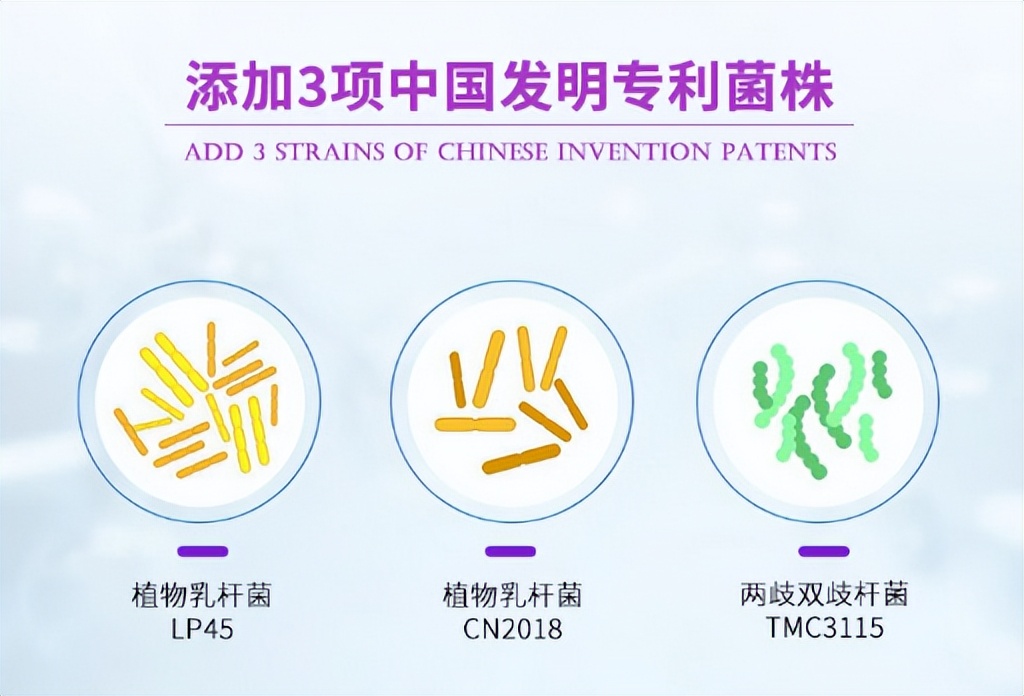 添加3项中国发明专利菌株

ADD 3 STRAINS OF CHINESE INVENTION PATENTS

植物乳杆菌
LP45

植物乳杆菌
CN2018

两歧双歧杆菌
TMC3115